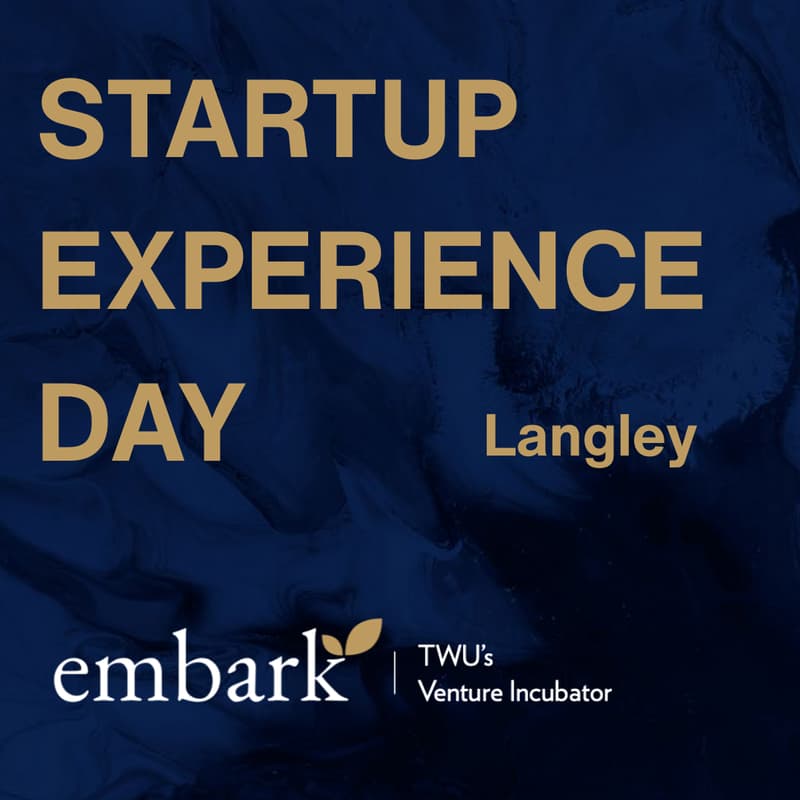 STARTUP
EXPERIENCE
DAY
Langley

embark | TWU's Venture Incubator